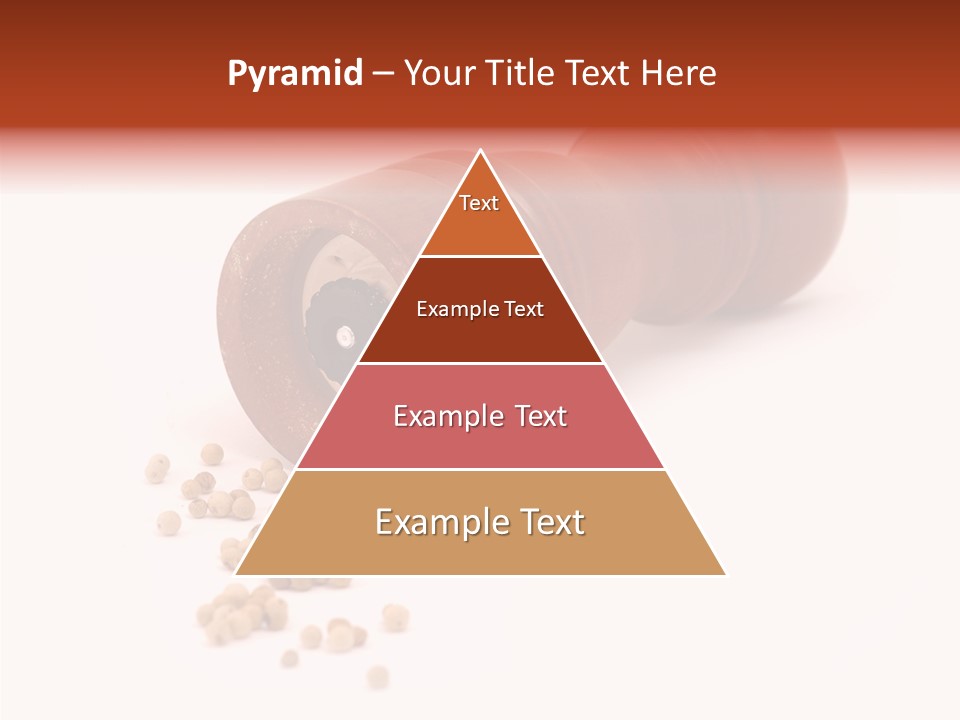 Pyramid – Your Title Text Here

Text

Example Text

Example Text

Example Text